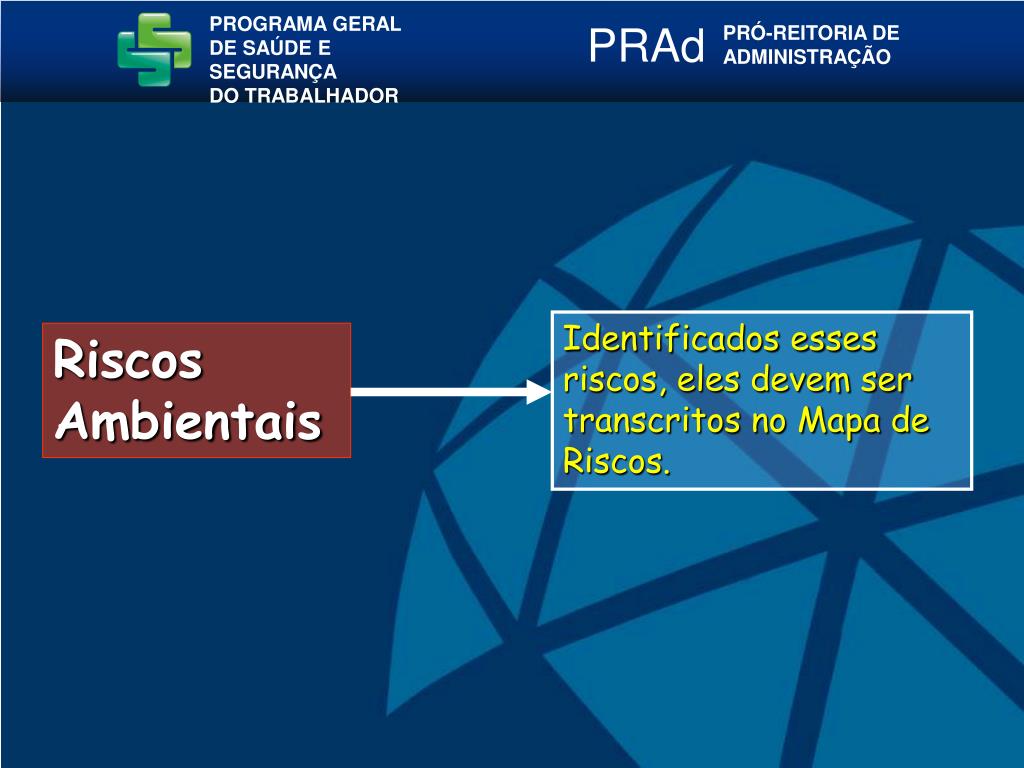 PROGRAMA GERAL DE SAÚDE E SEGURANÇA DO TRABALHADOR

PRAd

PRÓ-REITORIA DE ADMINISTRAÇÃO

Riscos Ambientais

Identificados esses riscos, eles devem ser transcritos no Mapa de Riscos.